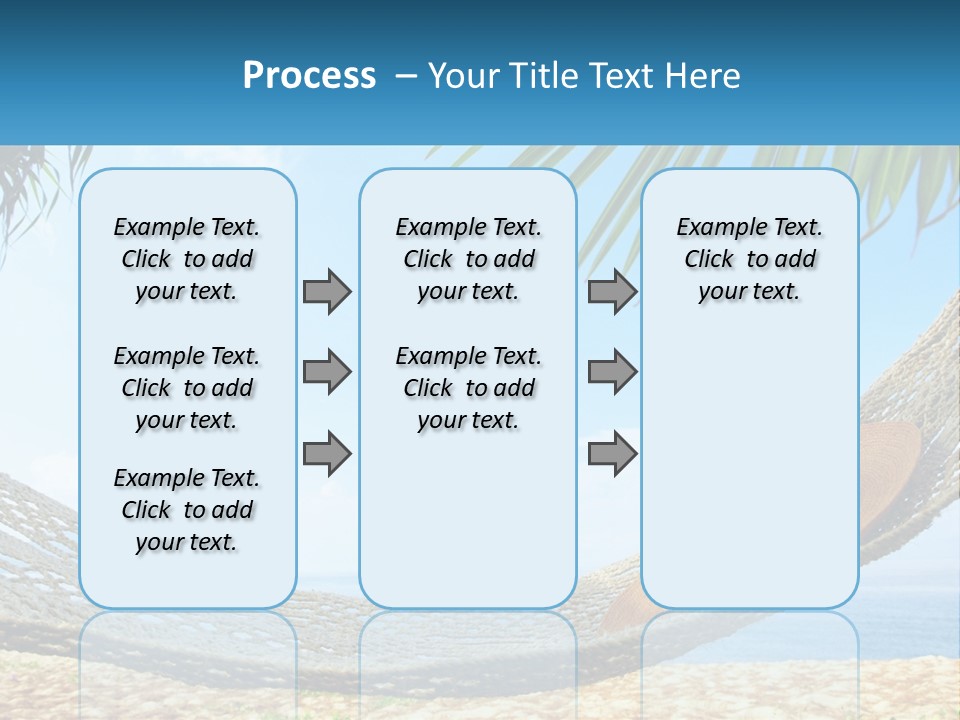 Process – Your Title Text Here

Example Text. Click to add your text.

Example Text. Click to add your text.

Example Text. Click to add your text.

Example Text. Click to add your text.

Example Text. Click to add your text.

Example Text. Click to add your text.